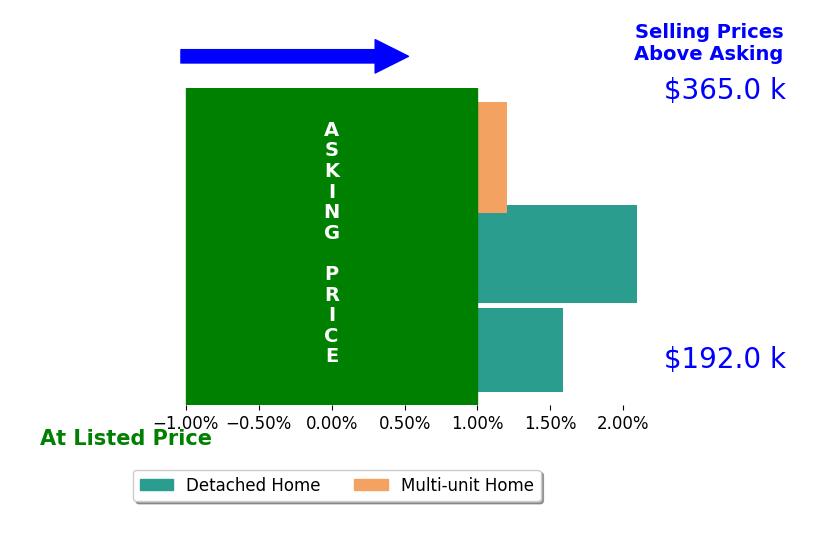 Selling Prices Above Asking

$365.0 k

ASKING PRICE

$192.0 k

−1.00% −0.50% 0.00% 0.50% 1.00% 1.50% 2.00%

At Listed Price

Detached Home
Multi-unit Home